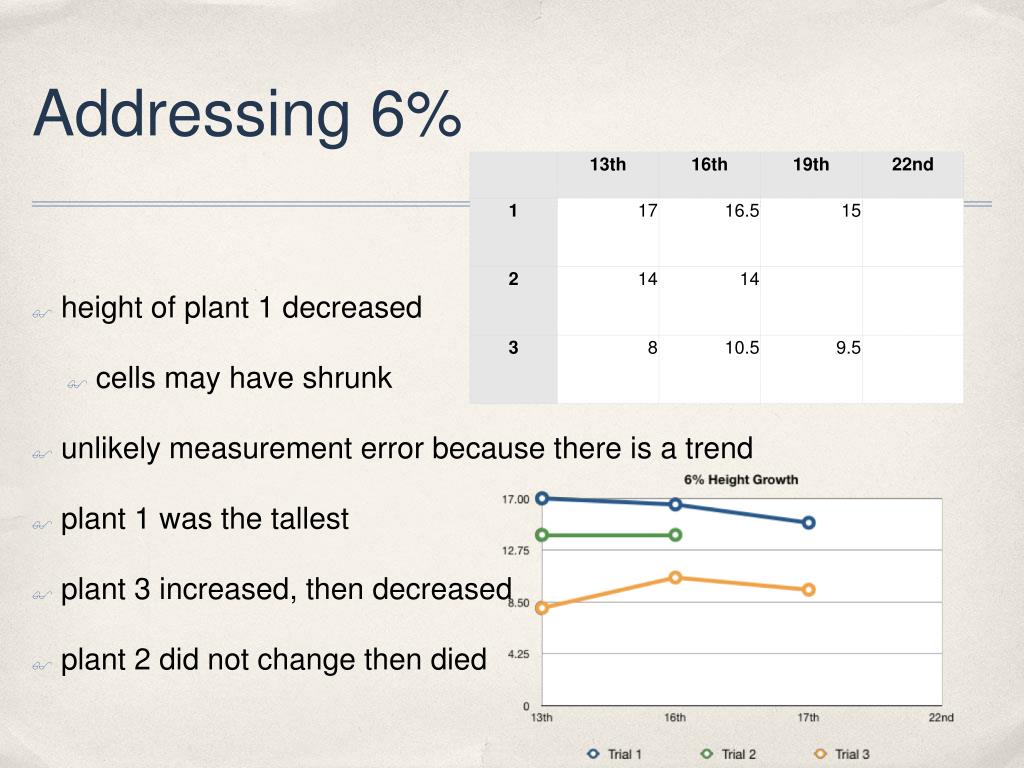 Addressing 6%

|  | 13th | 16th | 19th | 22nd |
|---|---|---|---|---|
| 1 | 17 | 16.5 | 15 |  |
| 2 | 14 | 14 |  |  |
| 3 | 8 | 10.5 | 9.5 |  |

height of plant 1 decreased

cells may have shrunk

unlikely measurement error because there is a trend

plant 1 was the tallest

plant 3 increased, then decreased

plant 2 did not change then died

6% Height Growth

17.00
12.75
8.50
4.25
0

13th
16th
17th
22nd

Trial 1
Trial 2
Trial 3